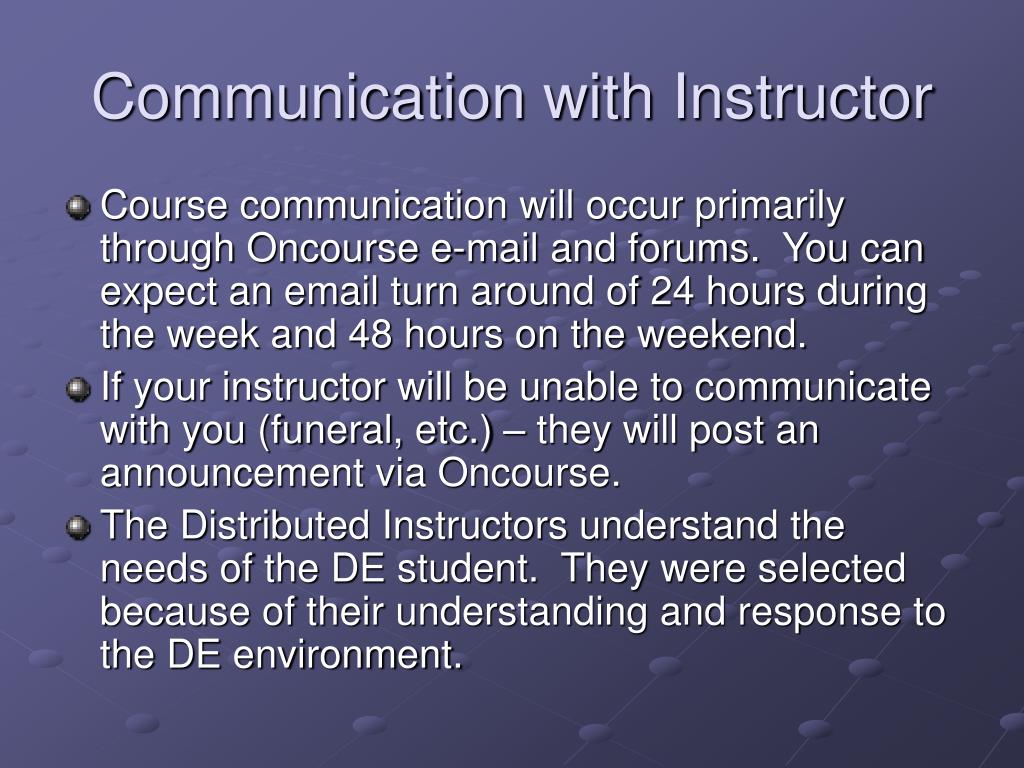 Communication with Instructor

Course communication will occur primarily through Oncourse e-mail and forums. You can expect an email turn around of 24 hours during the week and 48 hours on the weekend.

If your instructor will be unable to communicate with you (funeral, etc.) – they will post an announcement via Oncourse.

The Distributed Instructors understand the needs of the DE student. They were selected because of their understanding and response to the DE environment.